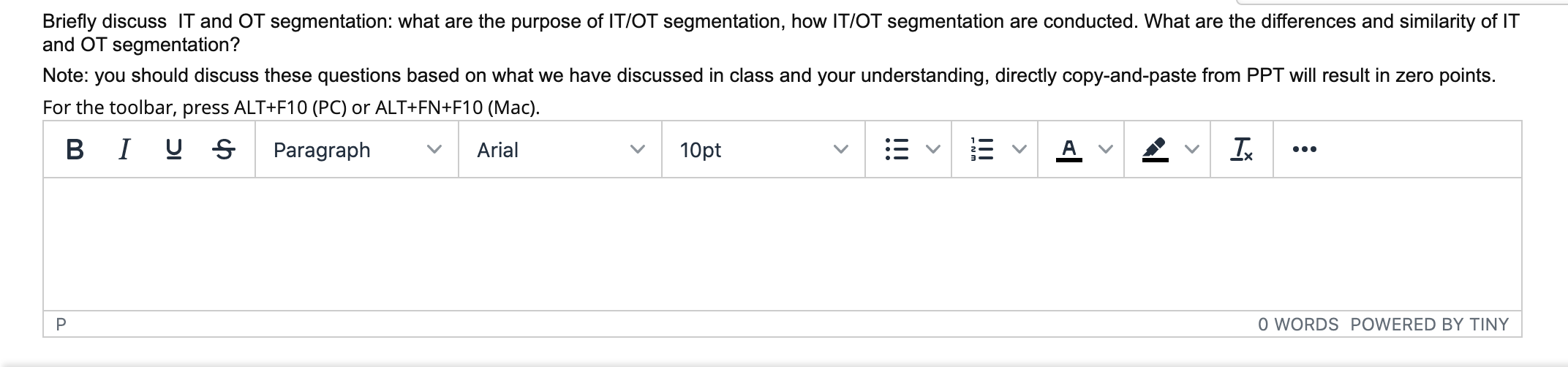 Briefly discuss IT and OT segmentation: what are the purpose of IT/OT segmentation, how IT/OT segmentation are conducted. What are the differences and similarity of IT and OT segmentation?

Note: you should discuss these questions based on what we have discussed in class and your understanding, directly copy-and-paste from PPT will result in zero points.

For the toolbar, press ALT+F10 (PC) or ALT+FN+F10 (Mac).

B I U S Paragraph Arial 10pt A

P

0 WORDS POWERED BY TINY